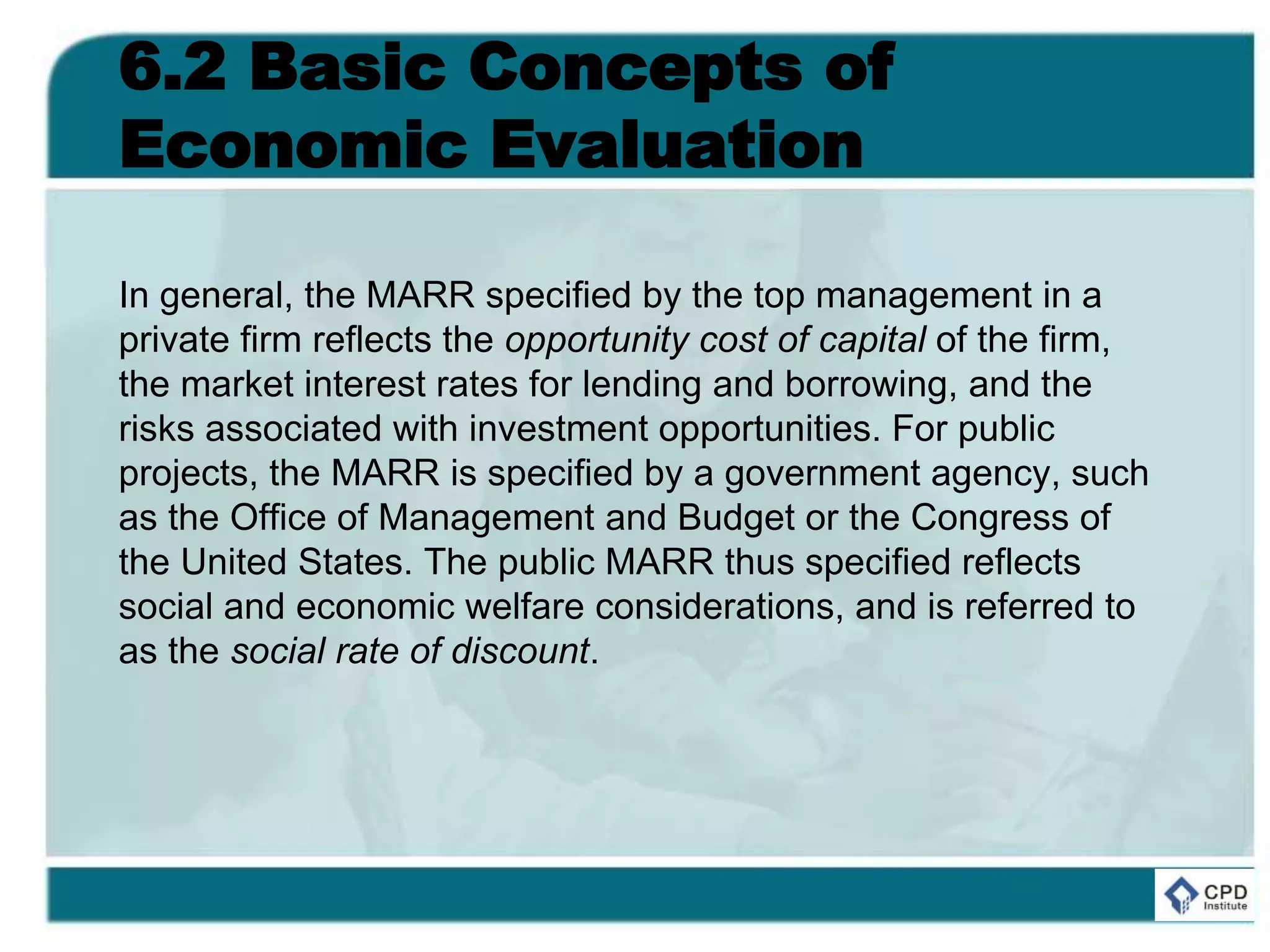 6.2 Basic Concepts of Economic Evaluation

In general, the MARR specified by the top management in a private firm reflects the opportunity cost of capital of the firm, the market interest rates for lending and borrowing, and the risks associated with investment opportunities. For public projects, the MARR is specified by a government agency, such as the Office of Management and Budget or the Congress of the United States. The public MARR thus specified reflects social and economic welfare considerations, and is referred to as the social rate of discount.

CPD Institute